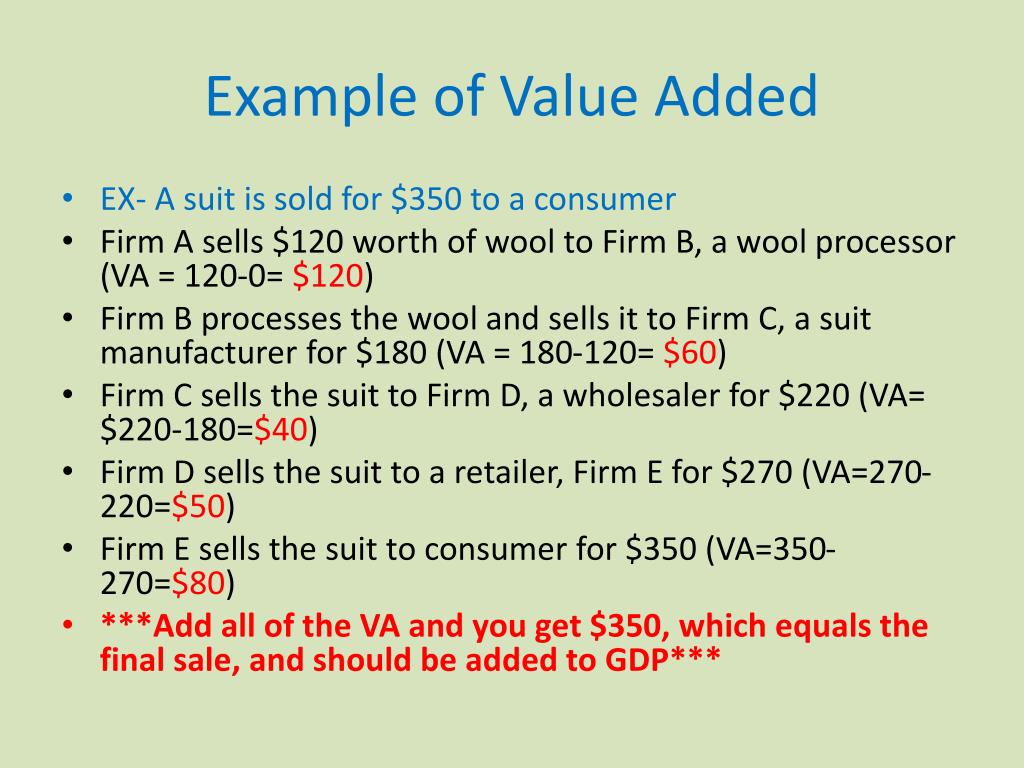 Example of Value Added

• EX- A suit is sold for \$350 to a consumer
• Firm A sells \$120 worth of wool to Firm B, a wool processor (VA = 120-0= \$120)
• Firm B processes the wool and sells it to Firm C, a suit manufacturer for \$180 (VA = 180-120= \$60)
• Firm C sells the suit to Firm D, a wholesaler for \$220 (VA= \$220-180=\$40)
• Firm D sells the suit to a retailer, Firm E for \$270 (VA=270-220=\$50)
• Firm E sells the suit to consumer for \$350 (VA=350-270=\$80)
• ***Add all of the VA and you get \$350, which equals the final sale, and should be added to GDP***